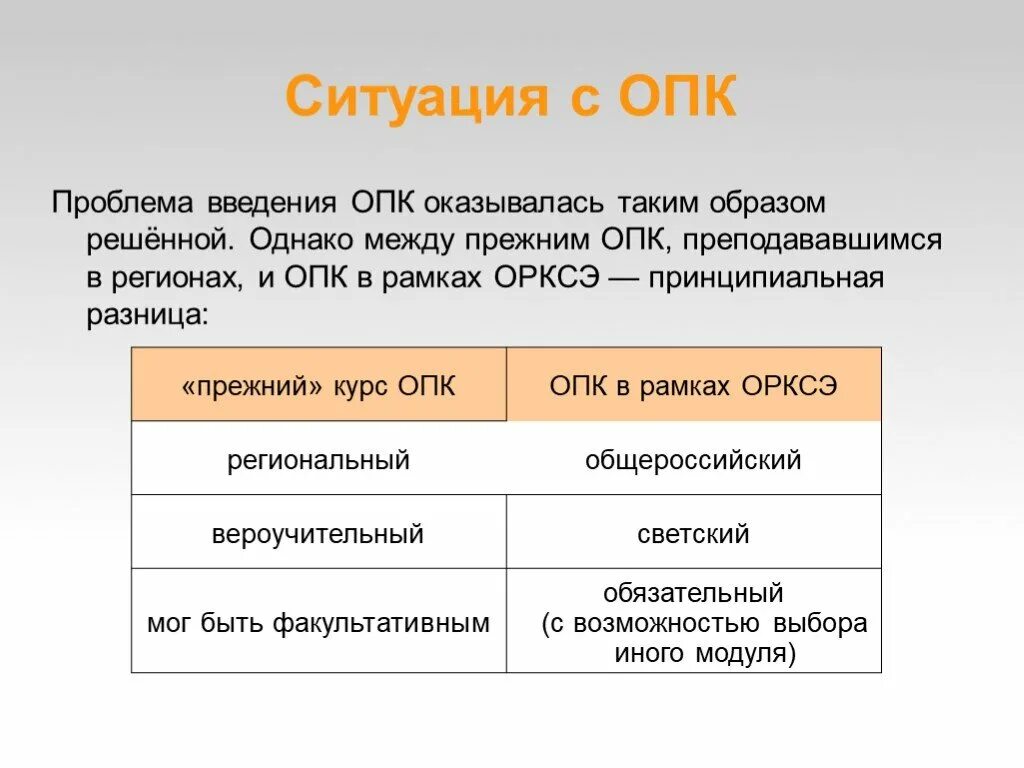 Ситуация с ОПК

Проблема введения ОПК оказывалась таким образом решённой. Однако между прежним ОПК, преподававшимся в регионах, и ОПК в рамках ОРКСЭ — принципиальная разница:

| «прежний» курс ОПК | ОПК в рамках ОРКСЭ |
|---|---|
| региональный | общероссийский |
| вероучительный | светский |
| мог быть факультативным | обязательный (с возможностью выбора иного модуля) |